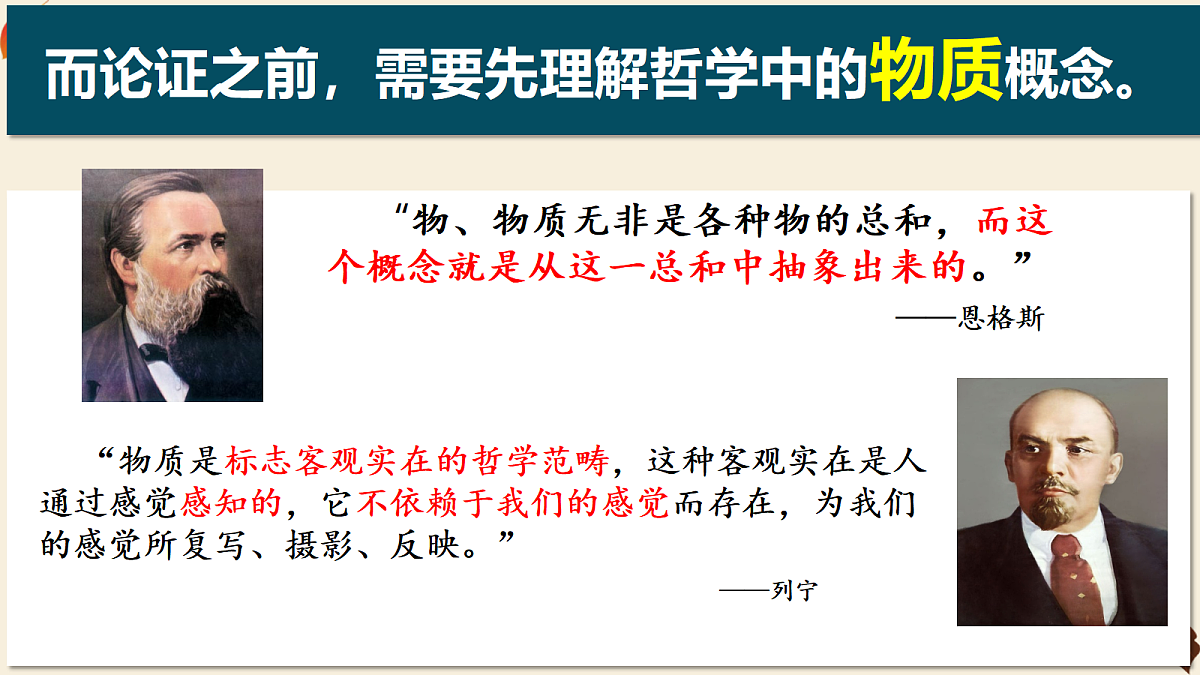 而论证之前，需要先理解哲学中的物质概念。

“物、物质无非是各种物的总和，而这个概念就是从这一总和中抽象出来的。”

——恩格斯

“物质是标志客观实在的哲学范畴，这种客观实在是人通过感觉感知的，它不依赖于我们的感觉而存在，为我们的感觉所复写、摄影、反映。”

——列宁